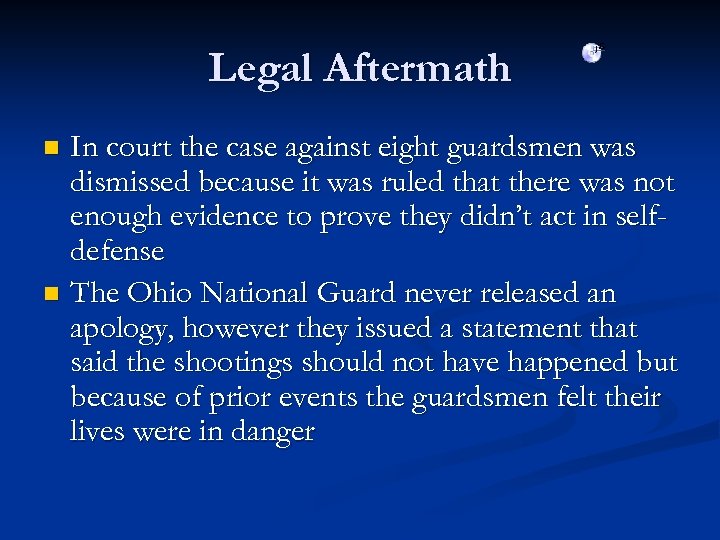 Legal Aftermath

In court the case against eight guardsmen was dismissed because it was ruled that there was not enough evidence to prove they didn't act in self-defense

The Ohio National Guard never released an apology, however they issued a statement that said the shootings should not have happened but because of prior events the guardsmen felt their lives were in danger